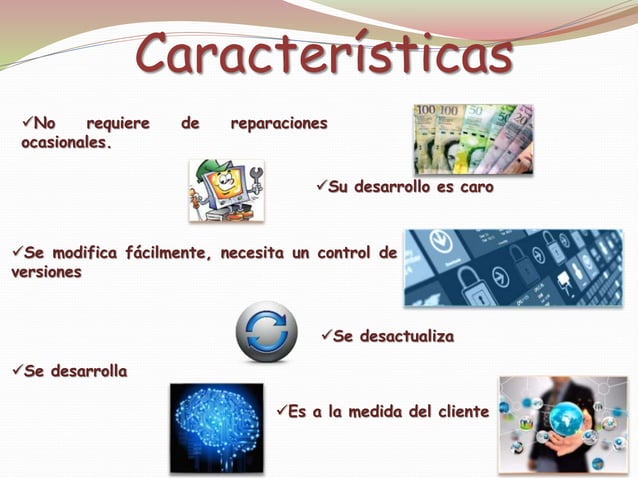 Características

✓No requiere de reparaciones ocasionales.

✓Su desarrollo es caro

✓Se modifica fácilmente, necesita un control de versiones

✓Se desactualiza

✓Se desarrolla

✓Es a la medida del cliente